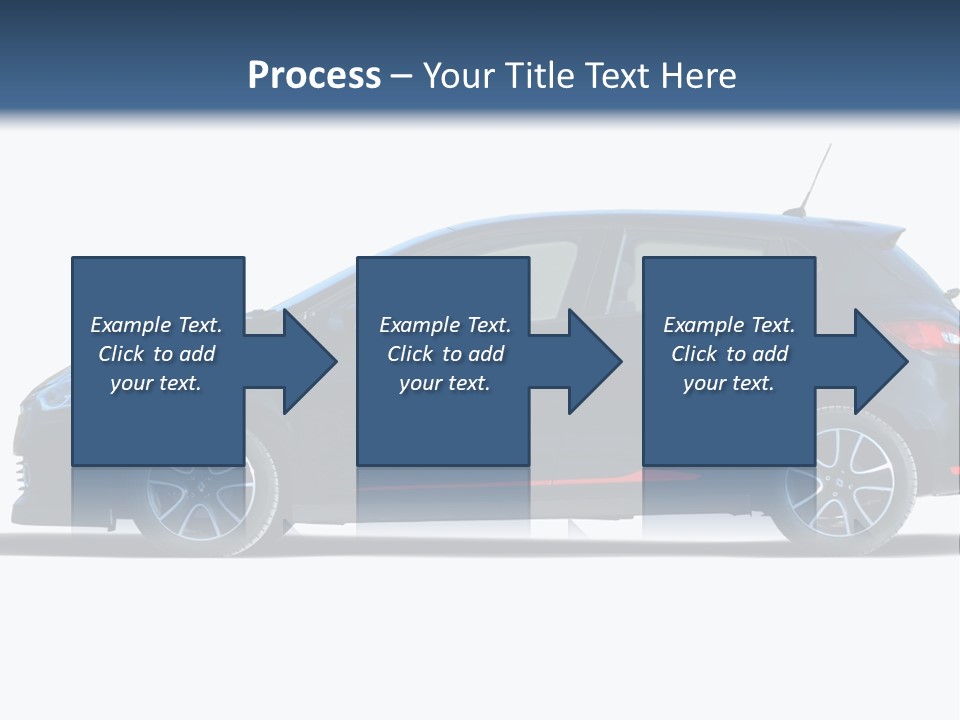 Process – Your Title Text Here

Example Text. Click to add your text.

Example Text. Click to add your text.

Example Text. Click to add your text.